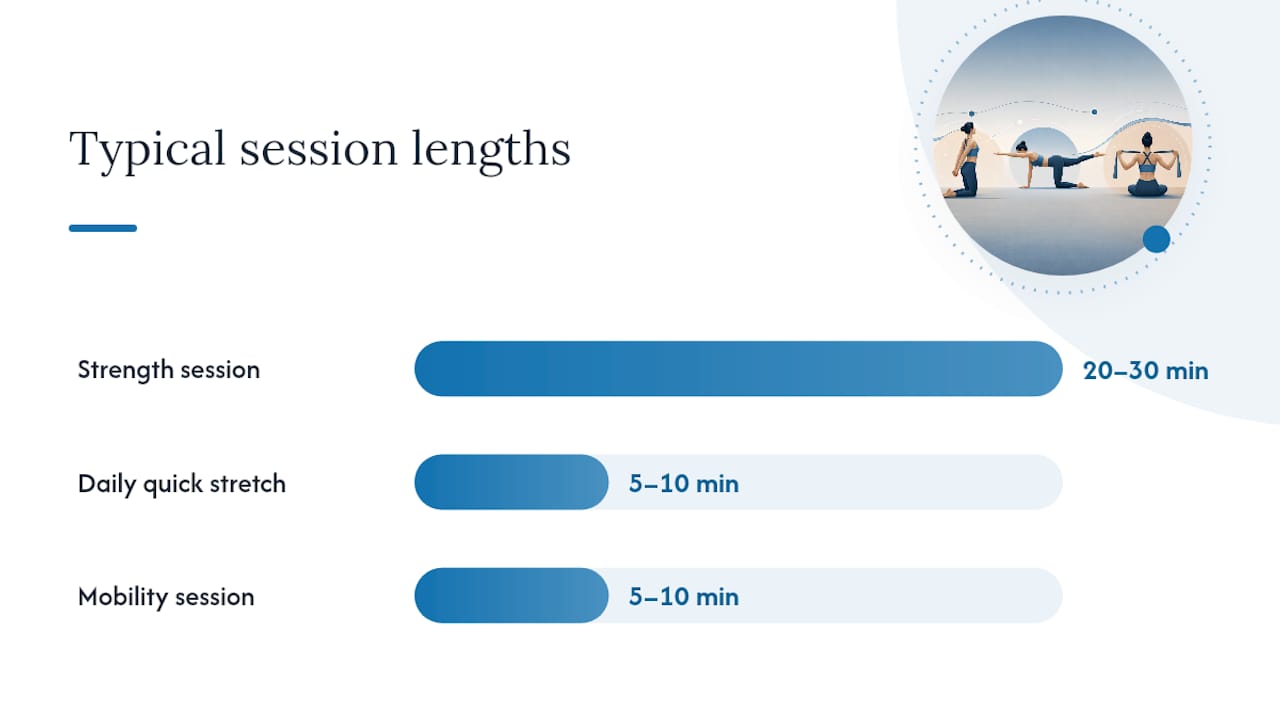 Typical session lengths

Strength session

20–30 min

Daily quick stretch

5–10 min

Mobility session

5–10 min